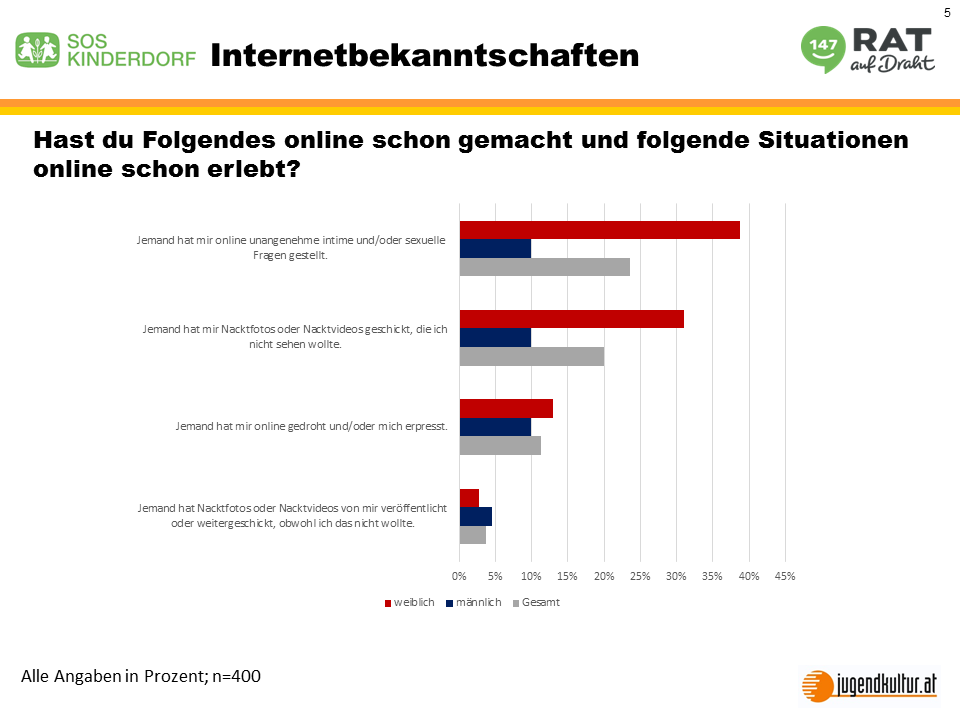 5

SOS KINDERDORF

Internetbekanntschaften

147 RAT auf Draht

Hast du Folgendes online schon gemacht und folgende Situationen online schon erlebt?

Jemand hat mir online unangenehme intime und/oder sexuelle Fragen gestellt.

Jemand hat mir Nacktfotos oder Nacktvideos geschickt, die ich nicht sehen wollte.

Jemand hat mir online gedroht und/oder mich erpresst.

Jemand hat Nacktfotos oder Nacktvideos von mir veröffentlicht oder weitergeschickt, obwohl ich das nicht wollte.

0% 5% 10% 15% 20% 25% 30% 35% 40% 45%

weiblich männlich Gesamt

Alle Angaben in Prozent; n=400

jugendkultur.at